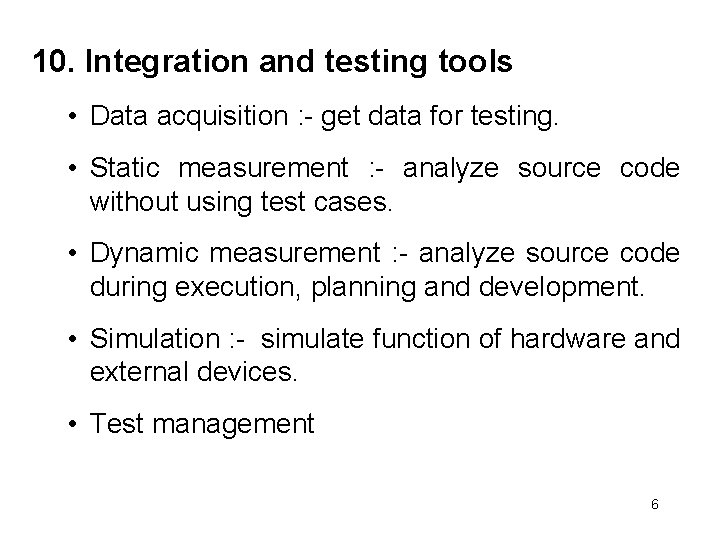 10. Integration and testing tools

• Data acquisition :- get data for testing.

• Static measurement :- analyze source code without using test cases.

• Dynamic measurement :- analyze source code during execution, planning and development.

• Simulation :- simulate function of hardware and external devices.

• Test management

6